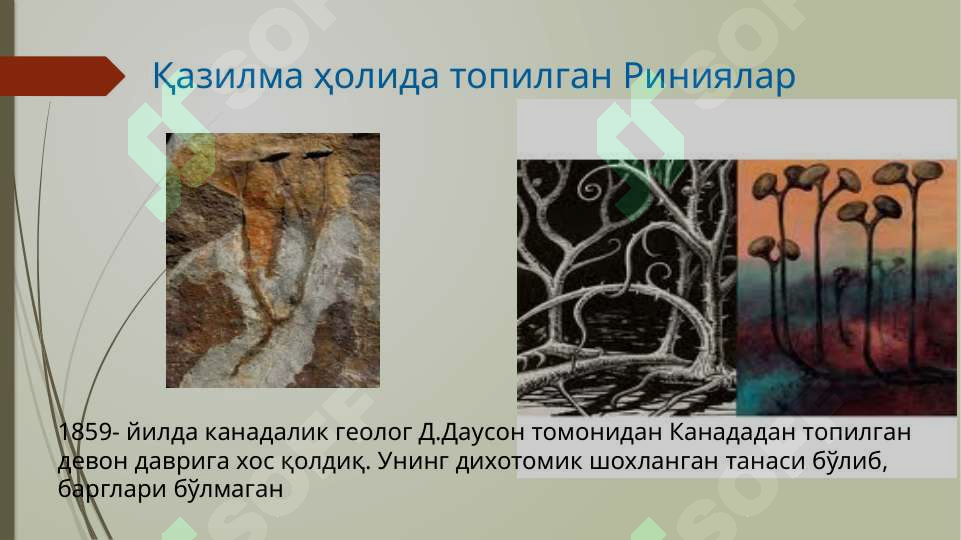 Қазилма ҳолида топилган Риниялар

1859- йилда канадалик геолог Д.Даусон томонидан Канададан топилган девон даврига хос қолдиқ. Унинг дихотомик шохланган танаси бўлиб, барглари бўлмаган